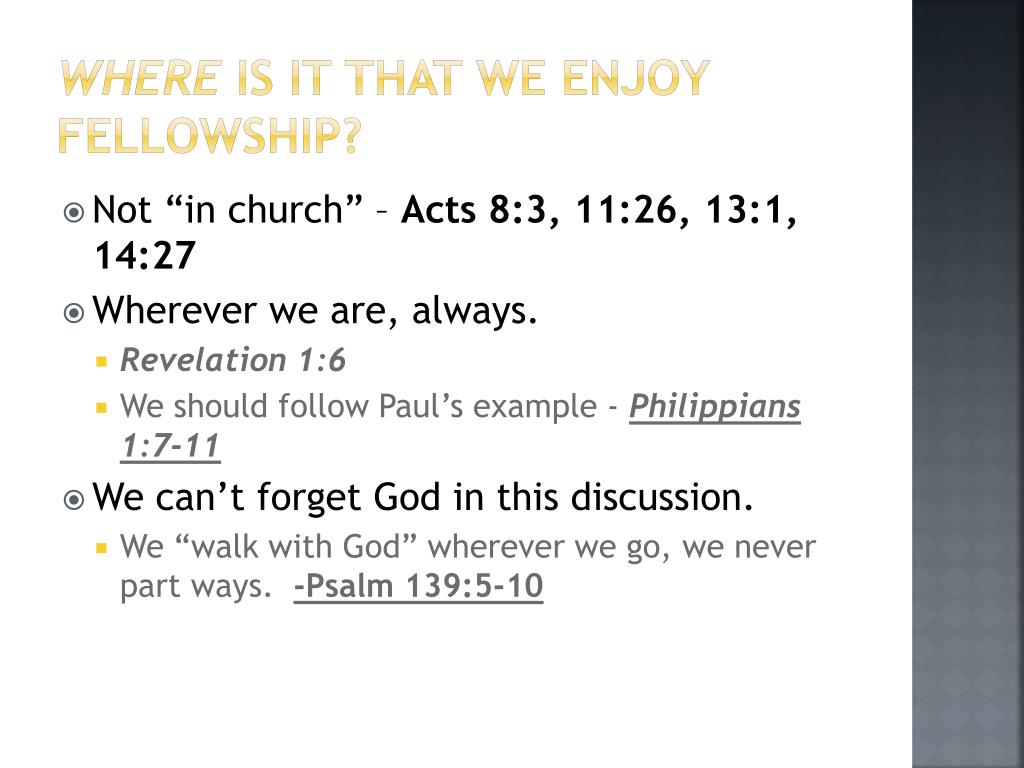 WHERE IS IT THAT WE ENJOY FELLOWSHIP?

Not “in church” – Acts 8:3, 11:26, 13:1, 14:27

Wherever we are, always.

Revelation 1:6

We should follow Paul’s example - Philippians 1:7-11

We can’t forget God in this discussion.

We “walk with God” wherever we go, we never part ways. -Psalm 139:5-10